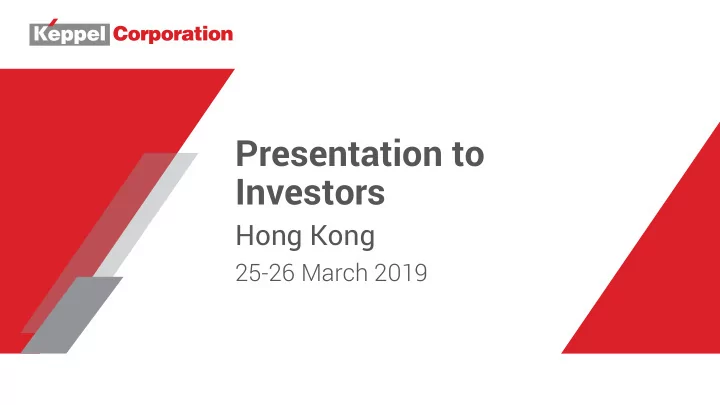 Keppel Corporation

Presentation to Investors

Hong Kong

25-26 March 2019